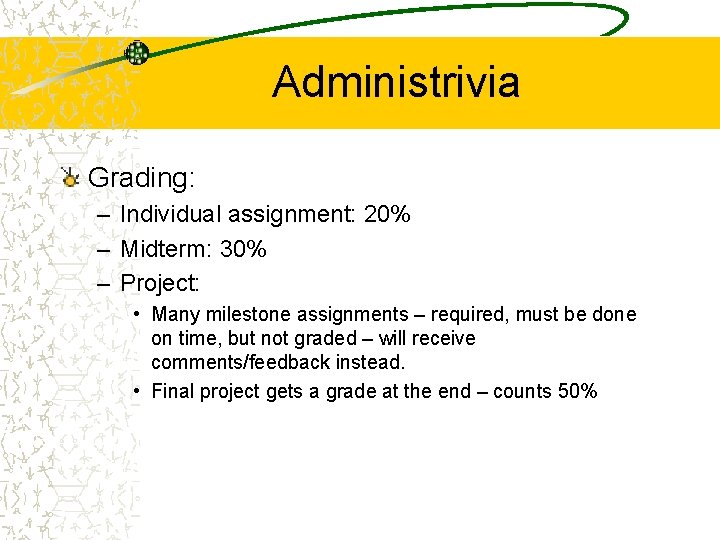 Administrivia

Grading:

– Individual assignment: 20%

– Midterm: 30%

– Project:

• Many milestone assignments – required, must be done on time, but not graded – will receive comments/feedback instead.

• Final project gets a grade at the end – counts 50%